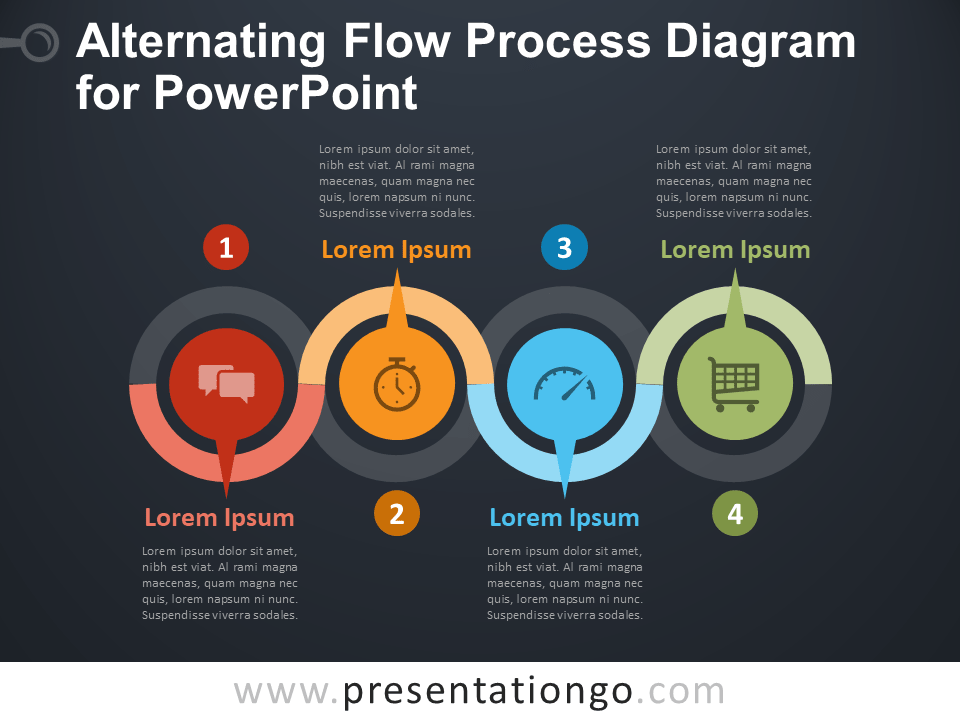 Alternating Flow Process Diagram for PowerPoint

Lorem ipsum dolor sit amet, nibh est viat. Al rami magna maecenas, quam magna nec quis, lorem napsum ni nunc. Suspendisse viverra sodales.

Lorem ipsum dolor sit amet, nibh est viat. Al rami magna maecenas, quam magna nec quis, lorem napsum ni nunc. Suspendisse viverra sodales.

1

Lorem Ipsum

3

Lorem Ipsum

Lorem Ipsum

2

Lorem Ipsum

4

Lorem ipsum dolor sit amet, nibh est viat. Al rami magna maecenas, quam magna nec quis, lorem napsum ni nunc. Suspendisse viverra sodales.

Lorem ipsum dolor sit amet, nibh est viat. Al rami magna maecenas, quam magna nec quis, lorem napsum ni nunc. Suspendisse viverra sodales.

www.presentationgo.com